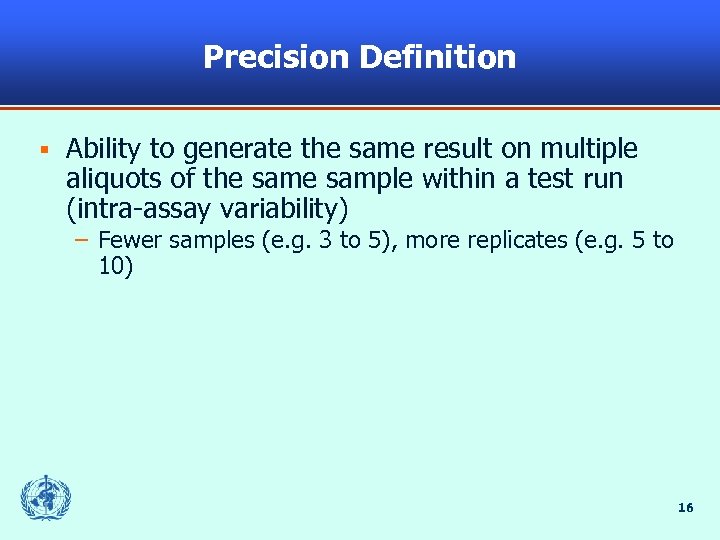 Precision Definition

▪ Ability to generate the same result on multiple aliquots of the same sample within a test run (intra-assay variability)

– Fewer samples (e.g. 3 to 5), more replicates (e.g. 5 to 10)

16